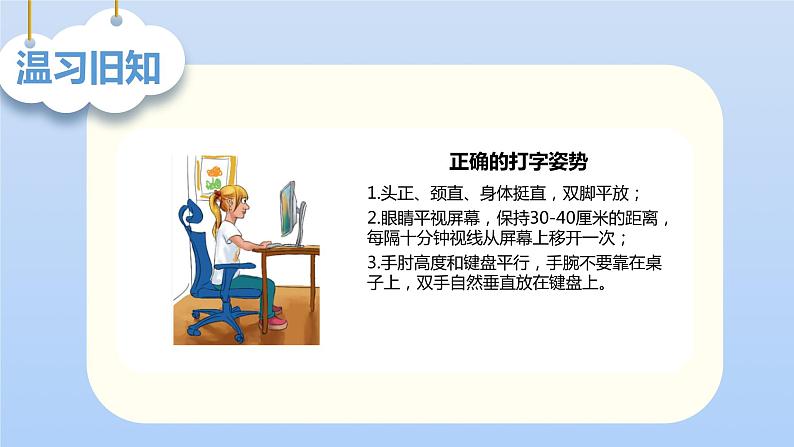 温习旧知

正确的打字姿势

1.头正、颈直、身体挺直，双脚平放；

2.眼睛平视屏幕，保持30-40厘米的距离，每隔十分钟视线从屏幕上移开一次；

3.手肘高度和键盘平行，手腕不要靠在桌子上，双手自然垂直放在键盘上。